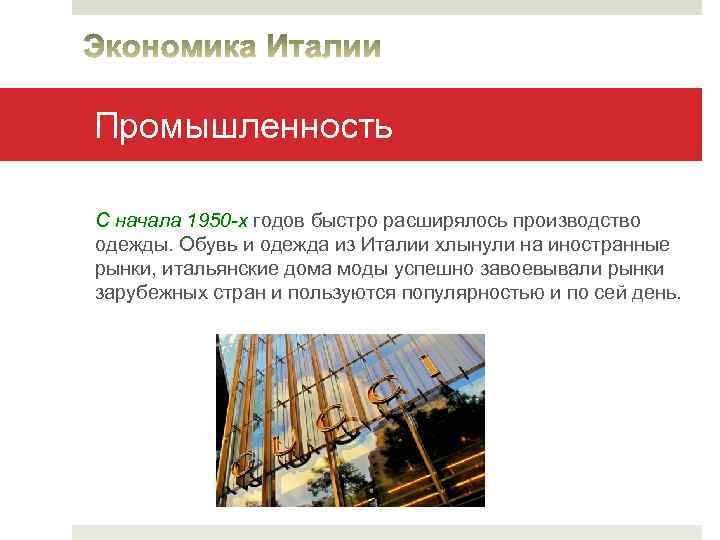 Экономика Италии

Промышленность

С начала 1950-х годов быстро расширялось производство одежды. Обувь и одежда из Италии хлынули на иностранные рынки, итальянские дома моды успешно завоевывали рынки зарубежных стран и пользуются популярностью и по сей день.

GUCCI